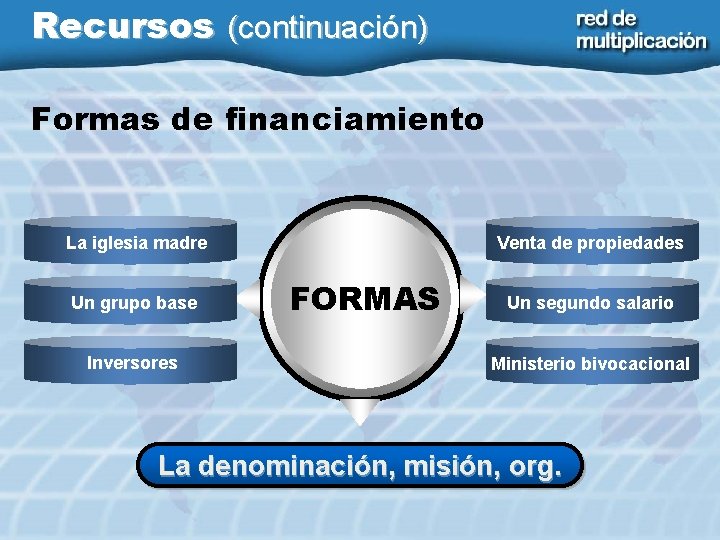 Recursos (continuación)

red de multiplicación

Formas de financiamiento

La iglesia madre

Un grupo base

Inversores

FORMAS

Venta de propiedades

Un segundo salario

Ministerio bivocacional

La denominación, misión, org.